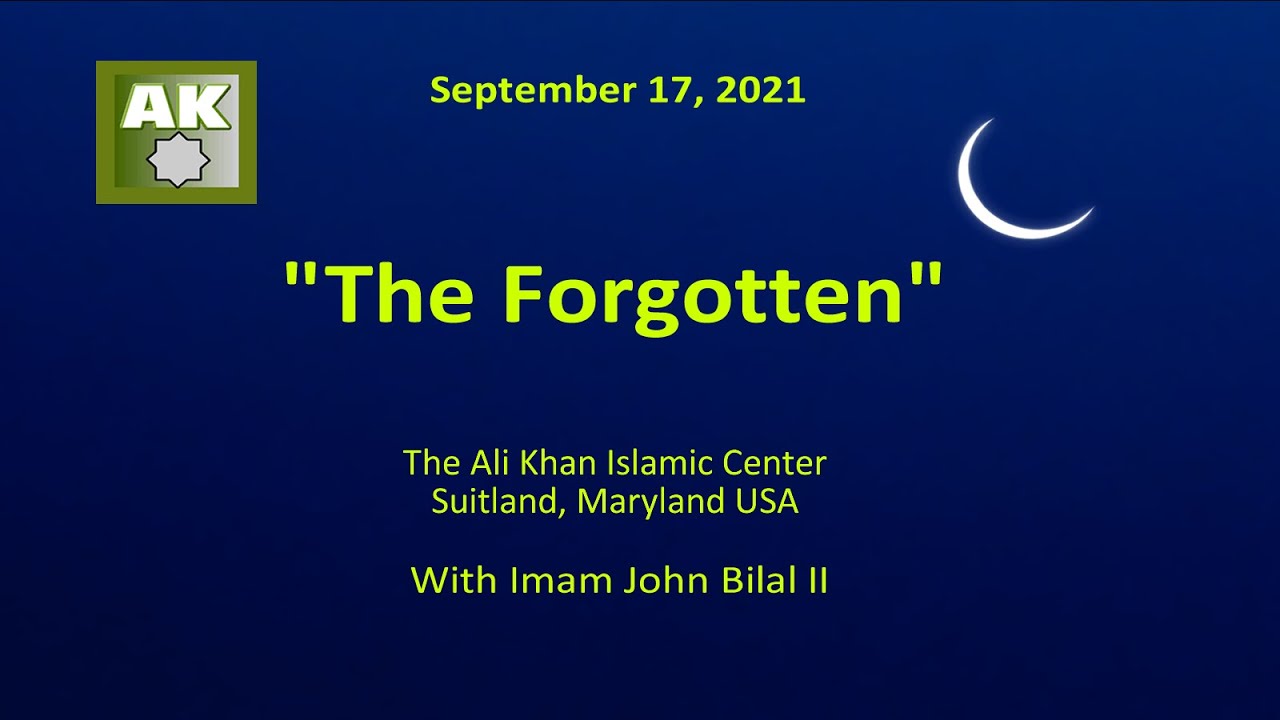 AK

September 17, 2021

"The Forgotten"

The Ali Khan Islamic Center
Suitland, Maryland USA

With Imam John Bilal II